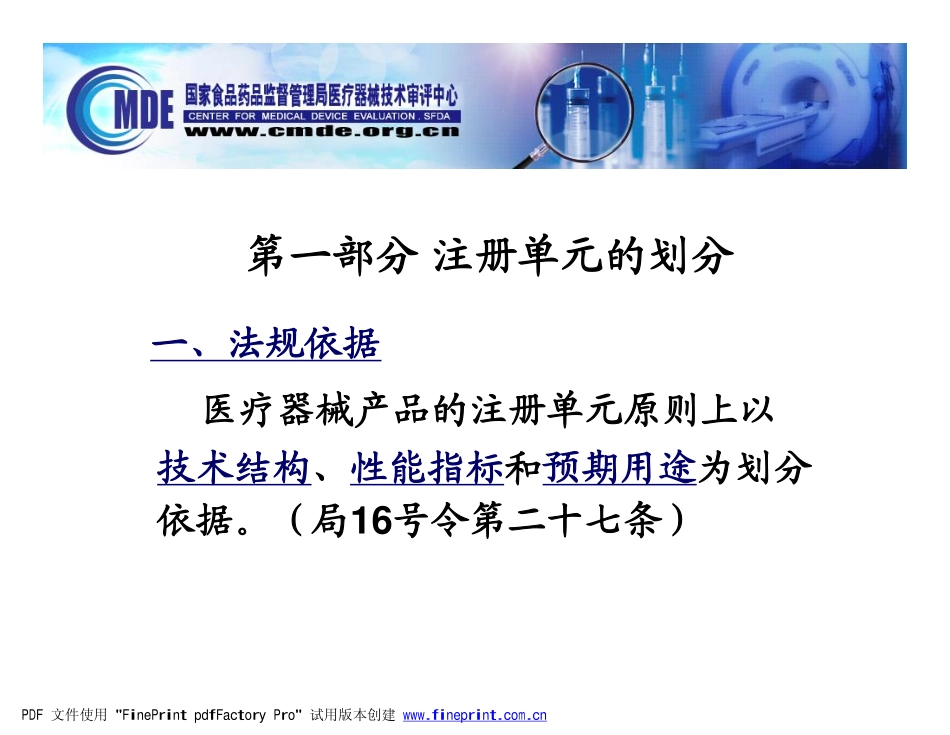 CMDE 国家食品药品监督管理局医疗器械技术审评中心
CENTER FOR MEDICAL DEVICE EVALUATION, SFDA
www.cmde.org.cn

第一部分 注册单元的划分

一、法规依据

医疗器械产品的注册单元原则上以技术结构、性能指标和预期用途为划分依据。（局16号令第二十七条）

PDF 文件使用 "FinePrint pdfFactory Pro" 试用版本创建 www.fineprint.com.cn